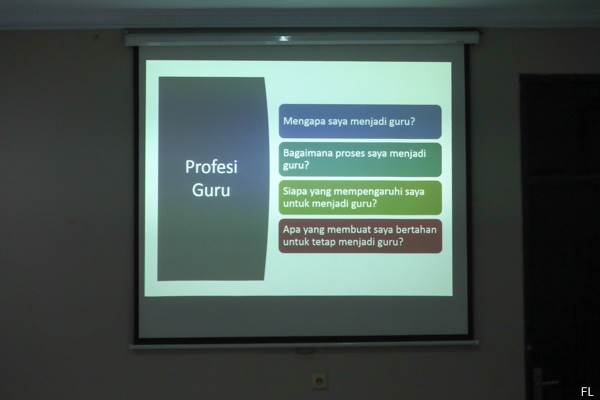 Profesi Guru

Mengapa saya menjadi guru?

Bagaimana proses saya menjadi guru?

Siapa yang mempengaruhi saya untuk menjadi guru?

Apa yang membuat saya bertahan untuk tetap menjadi guru?

FL